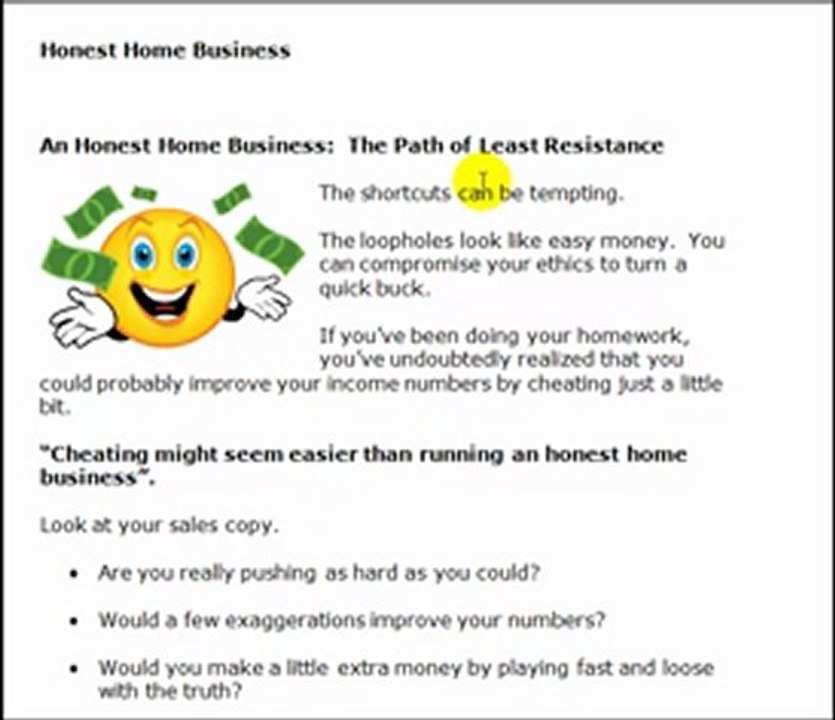 Honest Home Business

An Honest Home Business: The Path of Least Resistance

The shortcuts can be tempting.

The loopholes look like easy money. You can compromise your ethics to turn a quick buck.

If you've been doing your homework, you've undoubtedly realized that you could probably improve your income numbers by cheating just a little bit.

"Cheating might seem easier than running an honest home business".

Look at your sales copy.

- Are you really pushing as hard as you could?
- Would a few exaggerations improve your numbers?
- Would you make a little extra money by playing fast and loose with the truth?